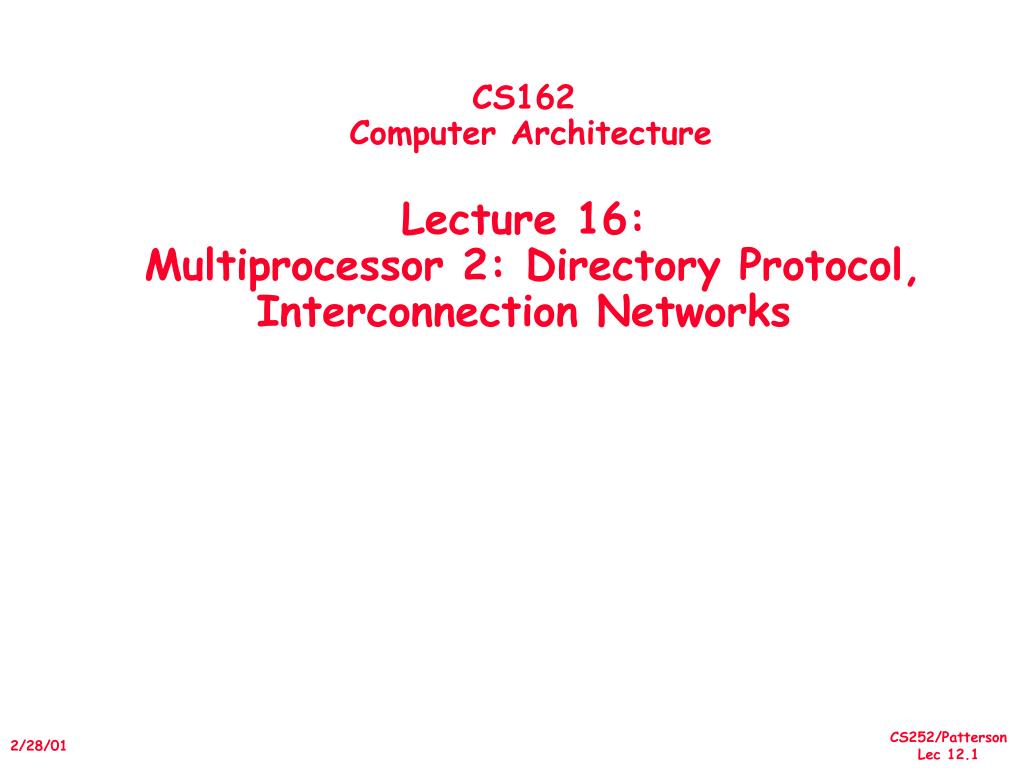 CS162
Computer Architecture

Lecture 16:
Multiprocessor 2: Directory Protocol, Interconnection Networks

2/28/01

CS252/Patterson
Lec 12.1